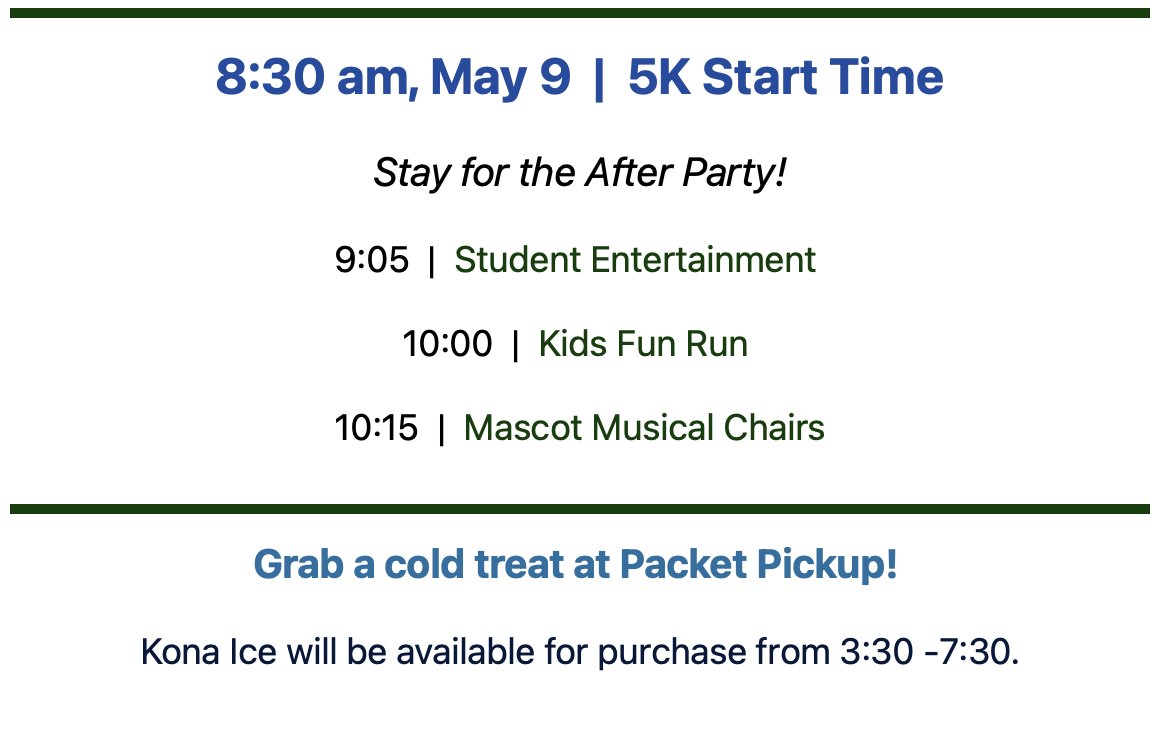 8:30 am, May 9 | 5K Start Time

Stay for the After Party!

9:05 | Student Entertainment

10:00 | Kids Fun Run

10:15 | Mascot Musical Chairs

Grab a cold treat at Packet Pickup!

Kona Ice will be available for purchase from 3:30 -7:30.